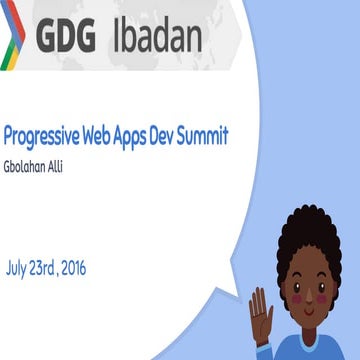 GDG Ibadan

Progressive Web Apps Dev Summit

Gbolahan Alli

July 23rd , 2016